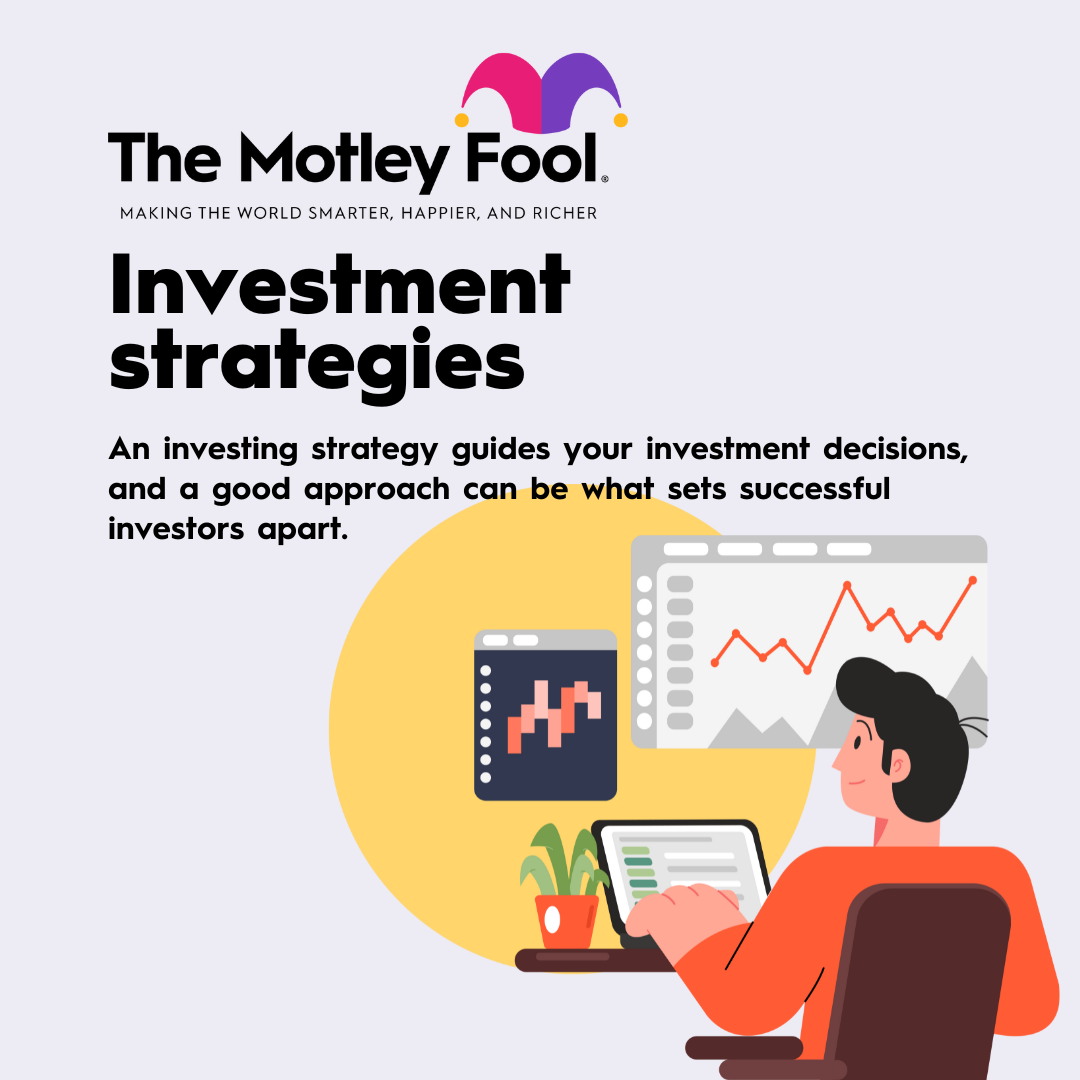 The Motley Fool®
MAKING THE WORLD SMARTER, HAPPIER, AND RICHER

Investment strategies

An investing strategy guides your investment decisions, and a good approach can be what sets successful investors apart.